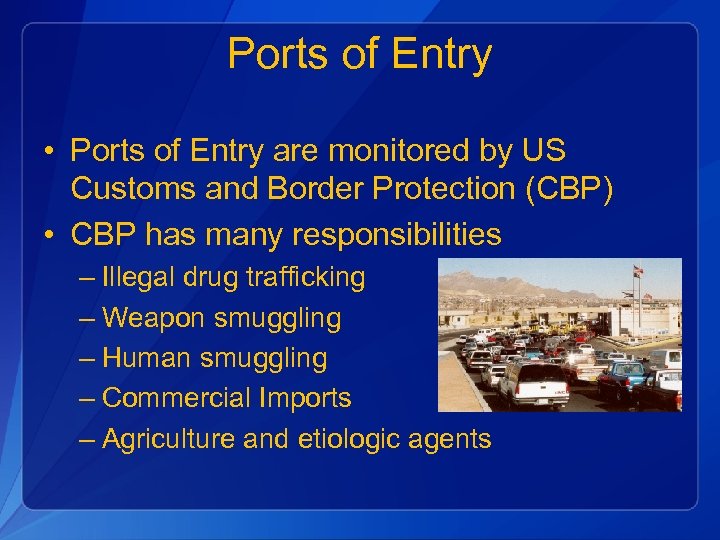 Ports of Entry

• Ports of Entry are monitored by US Customs and Border Protection (CBP)
• CBP has many responsibilities
– Illegal drug trafficking
– Weapon smuggling
– Human smuggling
– Commercial Imports
– Agriculture and etiologic agents